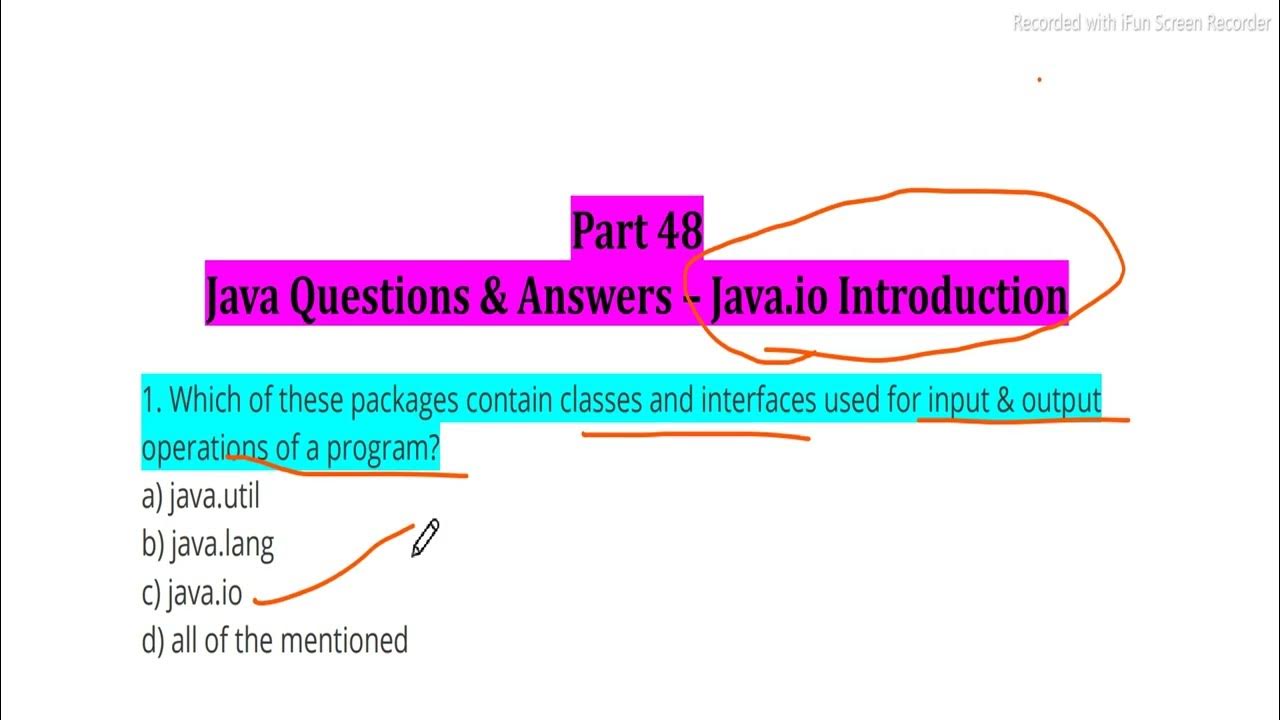 Recorded with iFun Screen Recorder

Part 48
Java Questions & Answers – Java.io Introduction

1. Which of these packages contain classes and interfaces used for input & output operations of a program?
a) java.util
b) java.lang
c) java.io
d) all of the mentioned